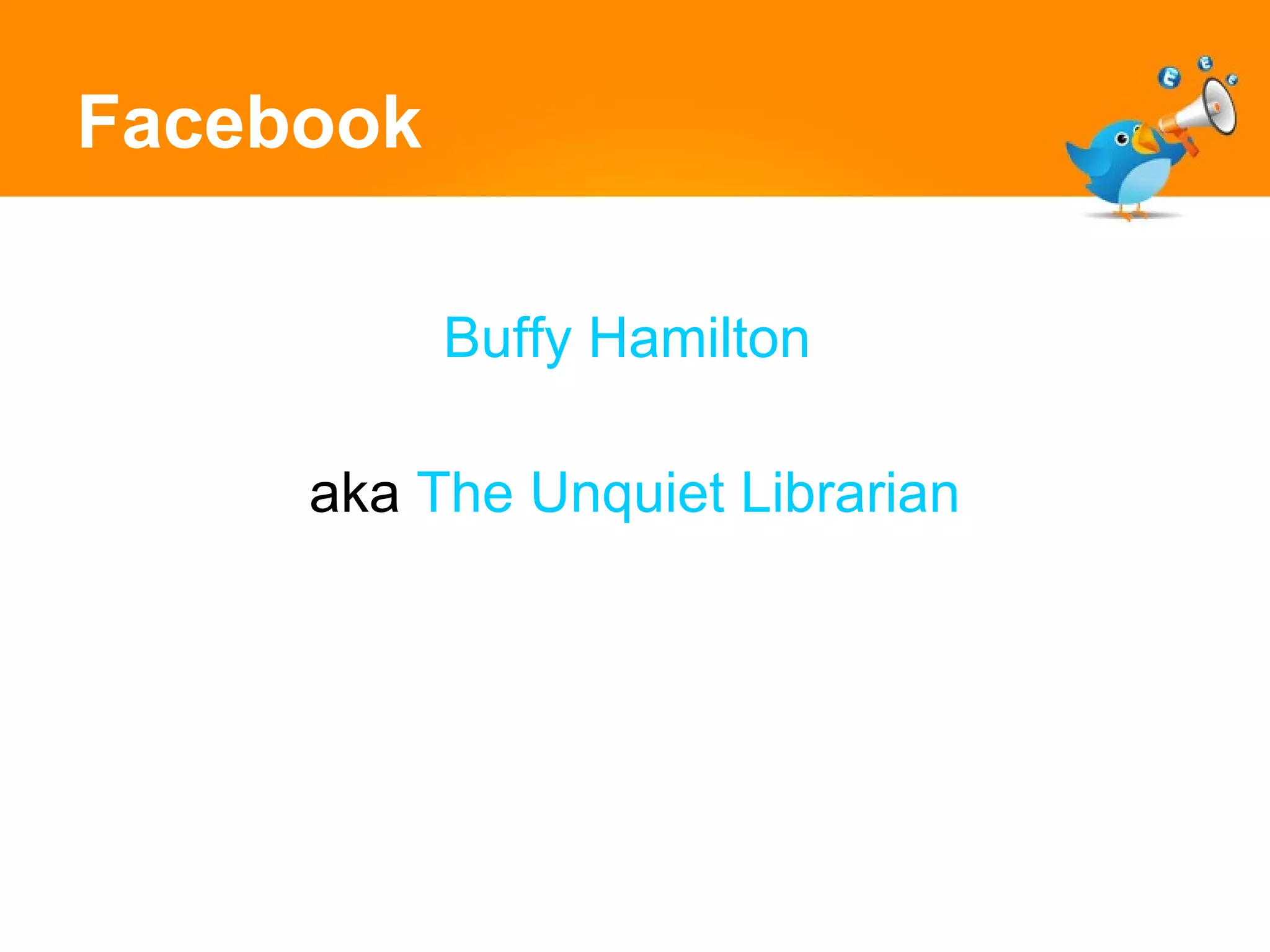 Facebook

Buffy Hamilton

aka The Unquiet Librarian